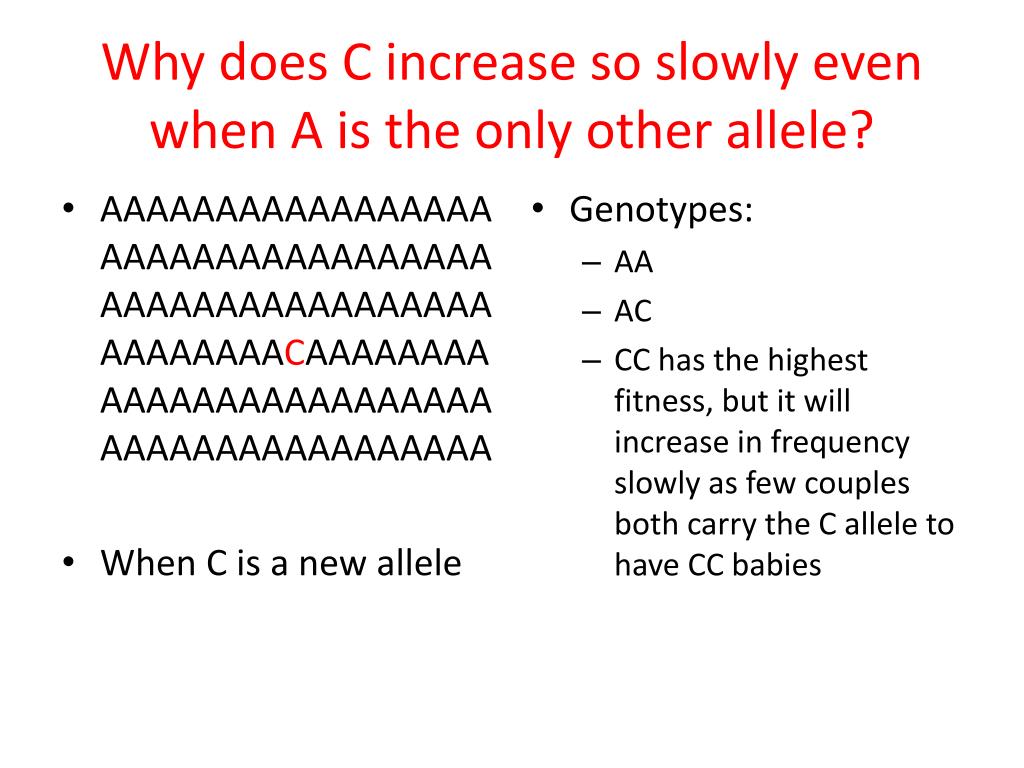 Why does C increase so slowly even when A is the only other allele?

• AAAAAAAAAAAAAAAAA AAAAAAAAAAAAAAAAA AAAAAAAAAAAAAAAAA AAAAAAAACAAAAAAAA AAAAAAAAAAAAAAAAA AAAAAAAAAAAAAAAAA

• When C is a new allele

• Genotypes:
– AA
– AC
– CC has the highest fitness, but it will increase in frequency slowly as few couples both carry the C allele to have CC babies